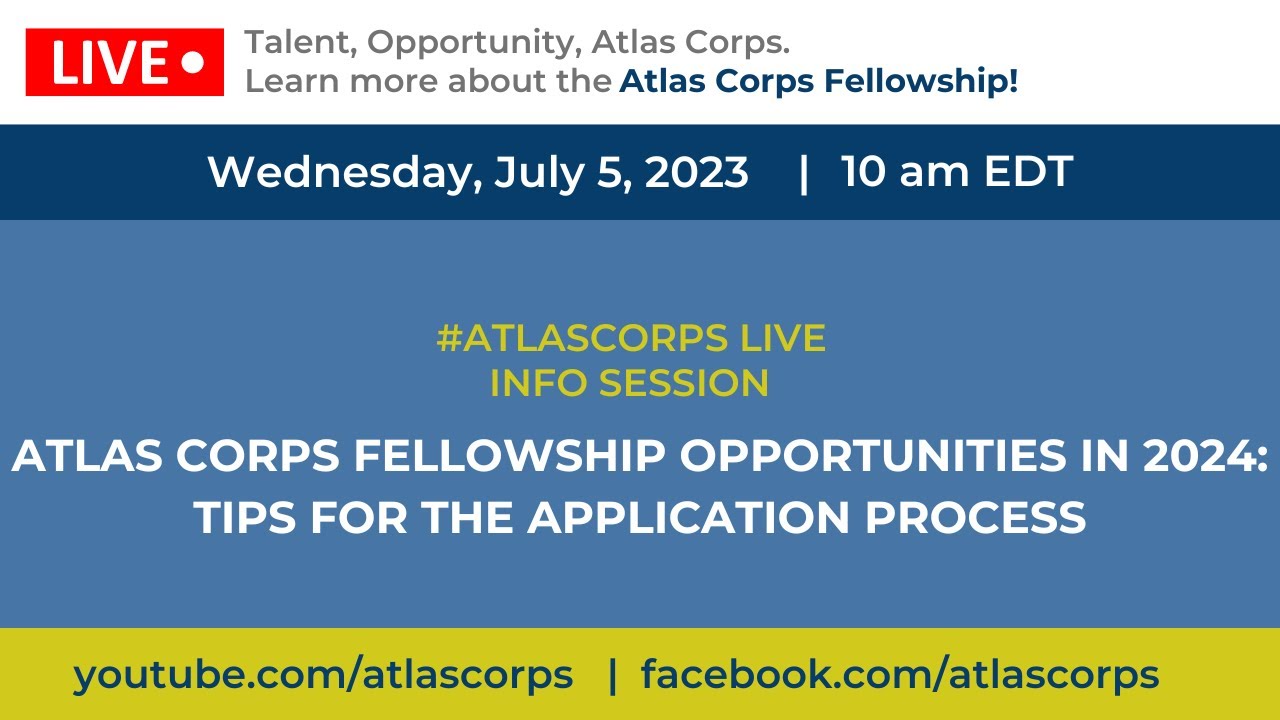 LIVE

Talent, Opportunity, Atlas Corps.
Learn more about the Atlas Corps Fellowship!

Wednesday, July 5, 2023 | 10 am EDT

#ATLASCORPS LIVE
INFO SESSION

ATLAS CORPS FELLOWSHIP OPPORTUNITIES IN 2024: TIPS FOR THE APPLICATION PROCESS

youtube.com/atlascorps | facebook.com/atlascorps